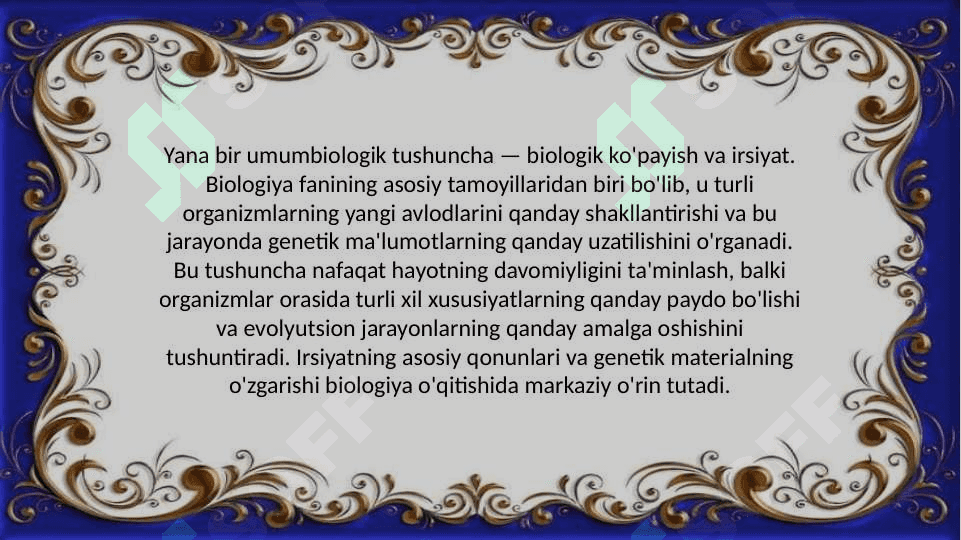 Yana bir umumbiologik tushuncha — biologik ko'payish va irsiyat. Biologiya fanining asosiy tamoyillaridan biri bo'lib, u turli organizmlarning yangi avlodlarini qanday shakllantirishi va bu jarayonda genetik ma'lumotlarning qanday uzatilishini o'rganadi. Bu tushuncha nafaqat hayotning davomiyligini ta'minlash, balki organizmlar orasida turli xil xususiyatlarning qanday paydo bo'lishi va evolyutsion jarayonlarning qanday amalga oshishini tushuntiradi. Irsiyatning asosiy qonunlari va genetik materialning o'zgarishi biologiya o'qitishida markaziy o'rin tutadi.